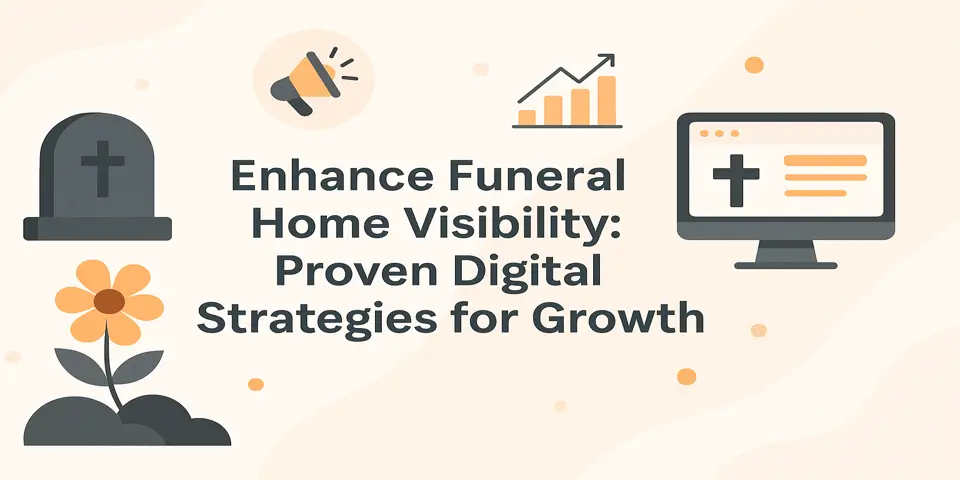 Enhance Funeral Home Visibility: Proven Digital Strategies for Growth